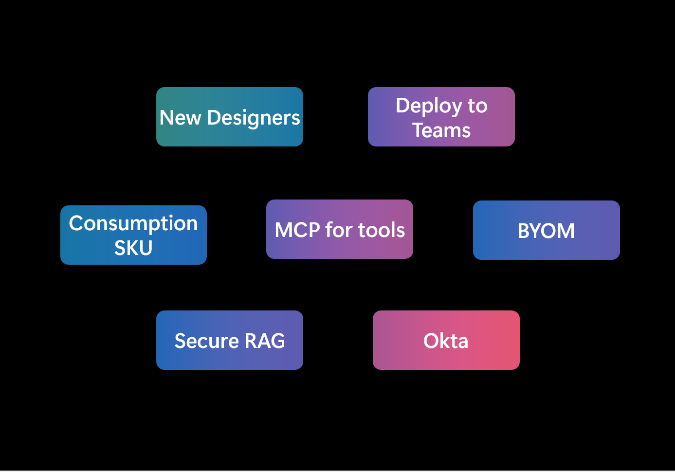 New Designers

Deploy to Teams

Consumption SKU

MCP for tools

BYOM

Secure RAG

Okta